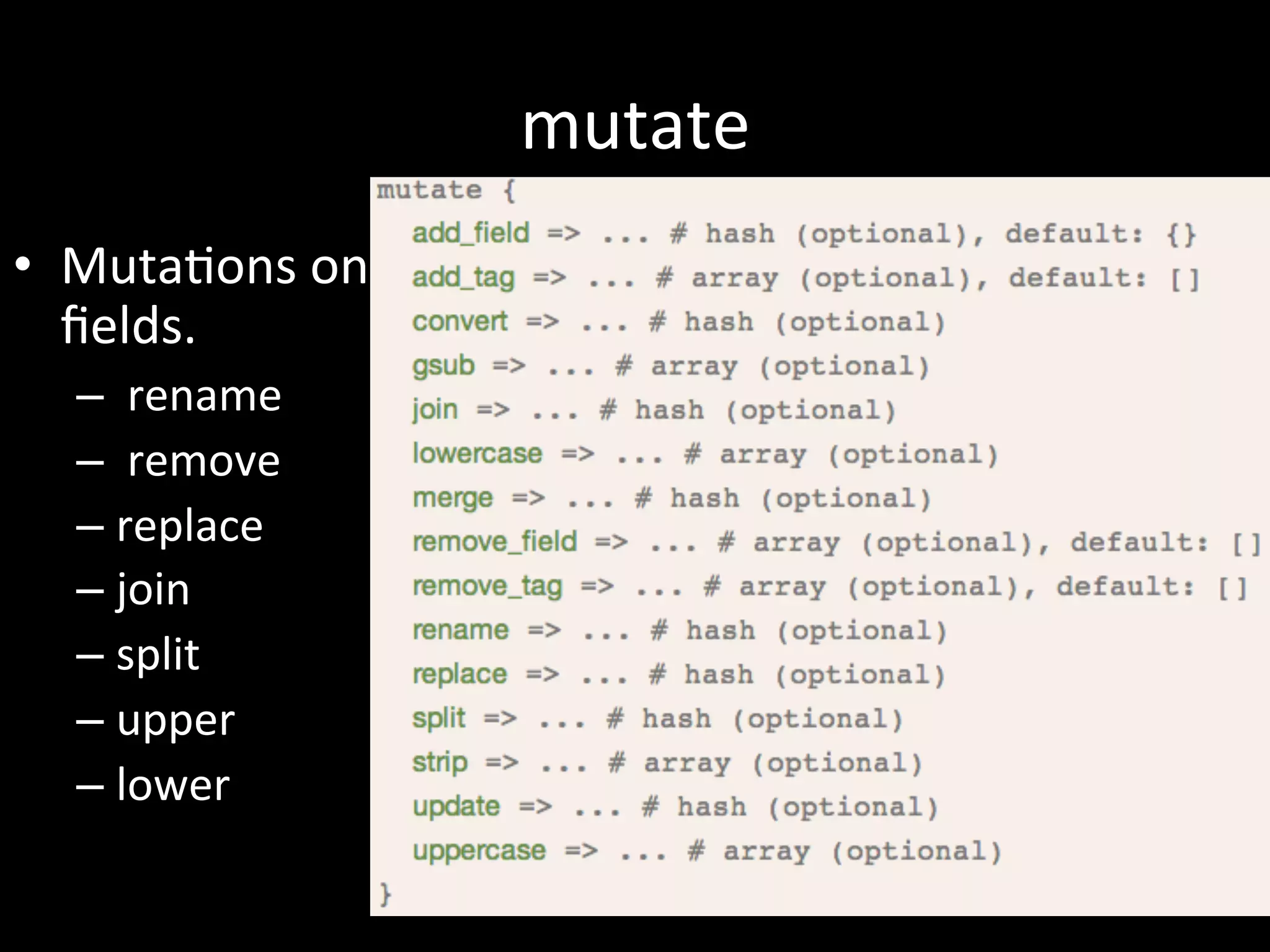 mutate

• Mutations on fields.
– rename
– remove
– replace
– join
– split
– upper
– lower

mutate {
add_field => ... # hash (optional), default: {}
add_tag => ... # array (optional), default: []
convert => ... # hash (optional)
gsub => ... # array (optional)
join => ... # hash (optional)
lowercase => ... # array (optional)
merge => ... # hash (optional)
remove_field => ... # array (optional), default: []
remove_tag => ... # array (optional), default: []
rename => ... # hash (optional)
replace => ... # hash (optional)
split => ... # hash (optional)
strip => ... # array (optional)
update => ... # hash (optional)
uppercase => ... # array (optional)
}